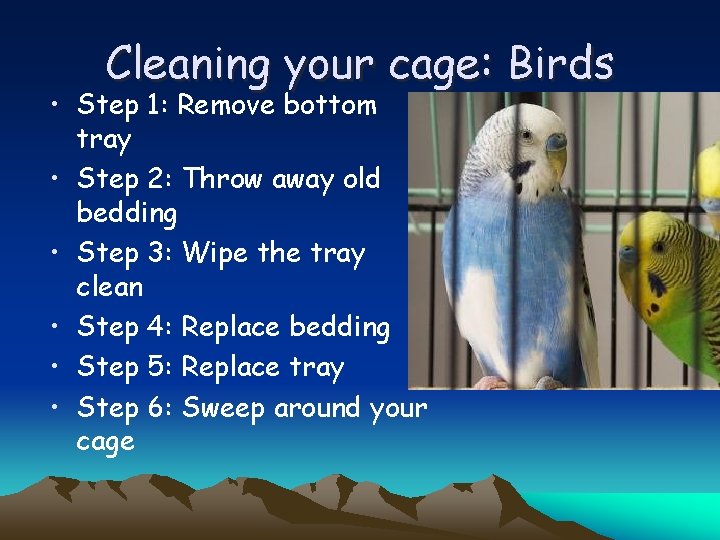 Cleaning your cage: Birds

• Step 1: Remove bottom tray
• Step 2: Throw away old bedding
• Step 3: Wipe the tray clean
• Step 4: Replace bedding
• Step 5: Replace tray
• Step 6: Sweep around your cage